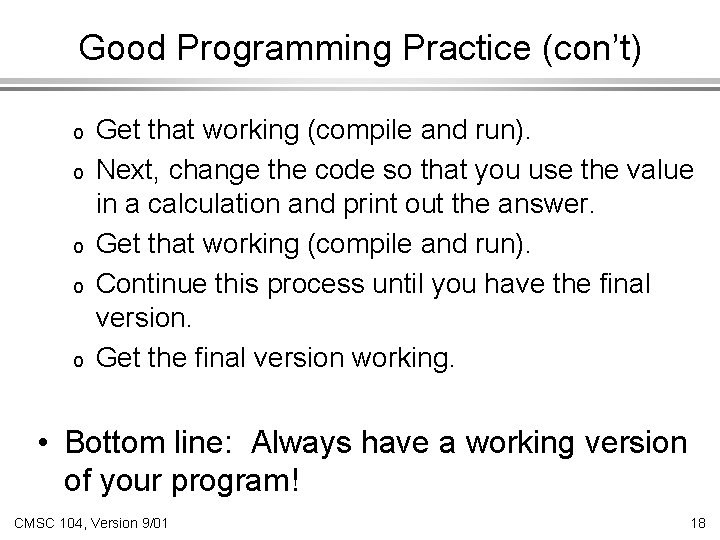 Good Programming Practice (con't)

o Get that working (compile and run).
o Next, change the code so that you use the value in a calculation and print out the answer.
o Get that working (compile and run).
o Continue this process until you have the final version.
o Get the final version working.

• Bottom line: Always have a working version of your program!

CMSC 104, Version 9/01

18